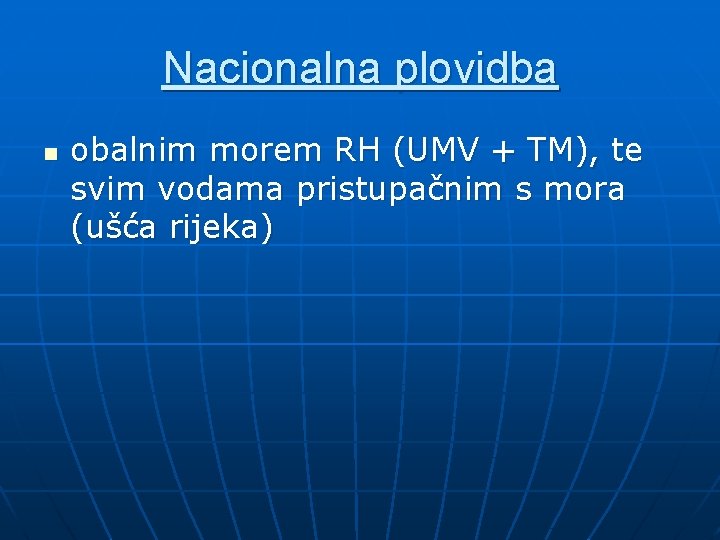 Nacionalna plovidba

obalnim morem RH (UMV + TM), te svim vodama pristupačnim s mora (ušća rijeka)